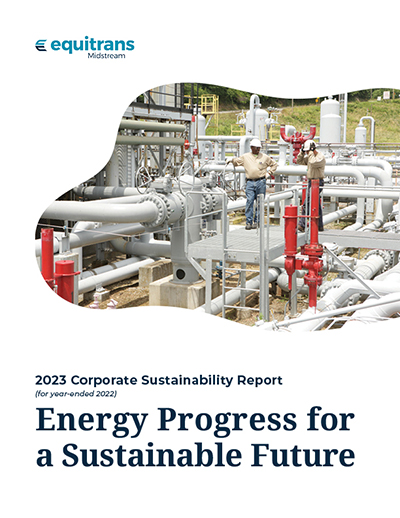 equitrans
Midstream

2023 Corporate Sustainability Report
(for year-ended 2022)

Energy Progress for a Sustainable Future